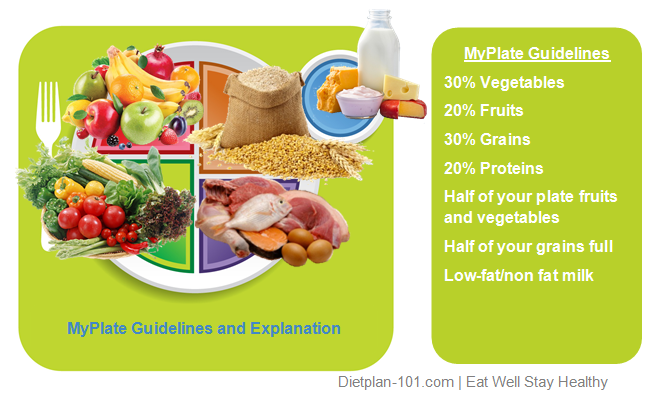 MyPlate Guidelines and Explanation

MyPlate Guidelines

30% Vegetables

20% Fruits

30% Grains

20% Proteins

Half of your plate fruits and vegetables

Half of your grains full

Low-fat/non fat milk

Dietplan-101.com | Eat Well Stay Healthy